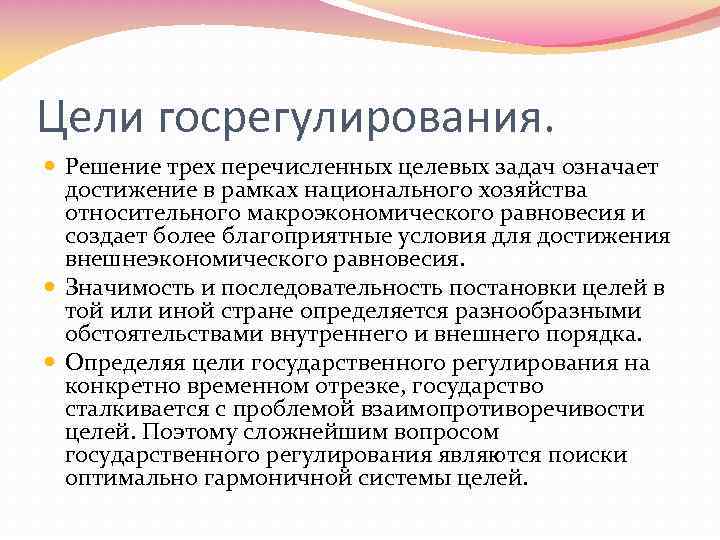 Цели госрегулирования.

Решение трех перечисленных целевых задач означает достижение в рамках национального хозяйства относительного макроэкономического равновесия и создает более благоприятные условия для достижения внешнеэкономического равновесия.

Значимость и последовательность постановки целей в той или иной стране определяется разнообразными обстоятельствами внутреннего и внешнего порядка.

Определяя цели государственного регулирования на конкретно временном отрезке, государство сталкивается с проблемой взаимопротиворечивости целей. Поэтому сложнейшим вопросом государственного регулирования являются поиски оптимально гармоничной системы целей.